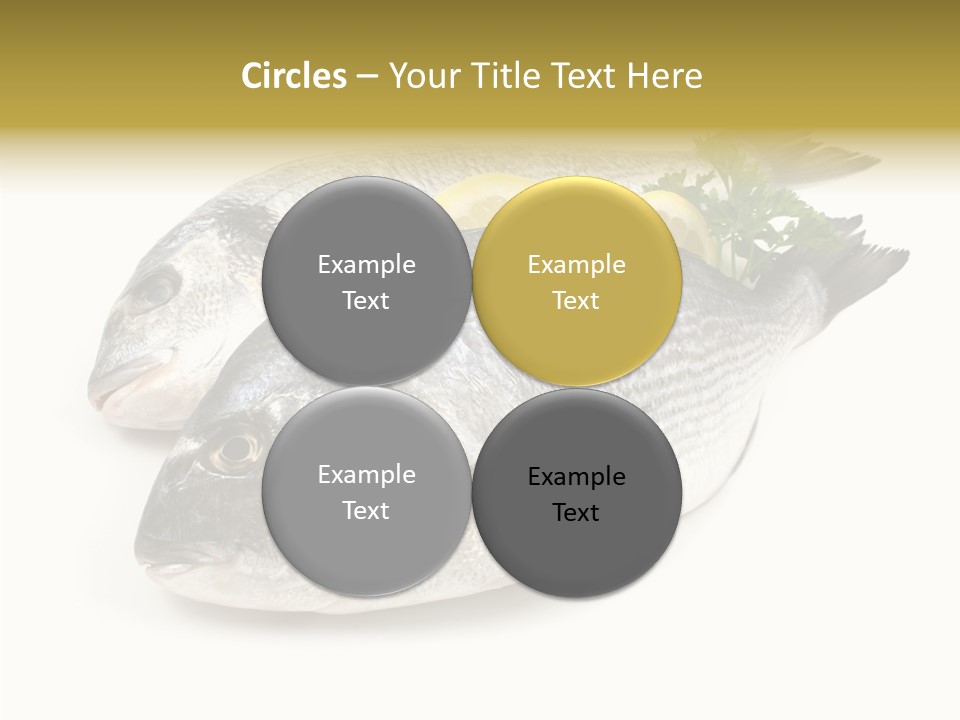 Circles – Your Title Text Here

Example Text

Example Text

Example Text

Example Text